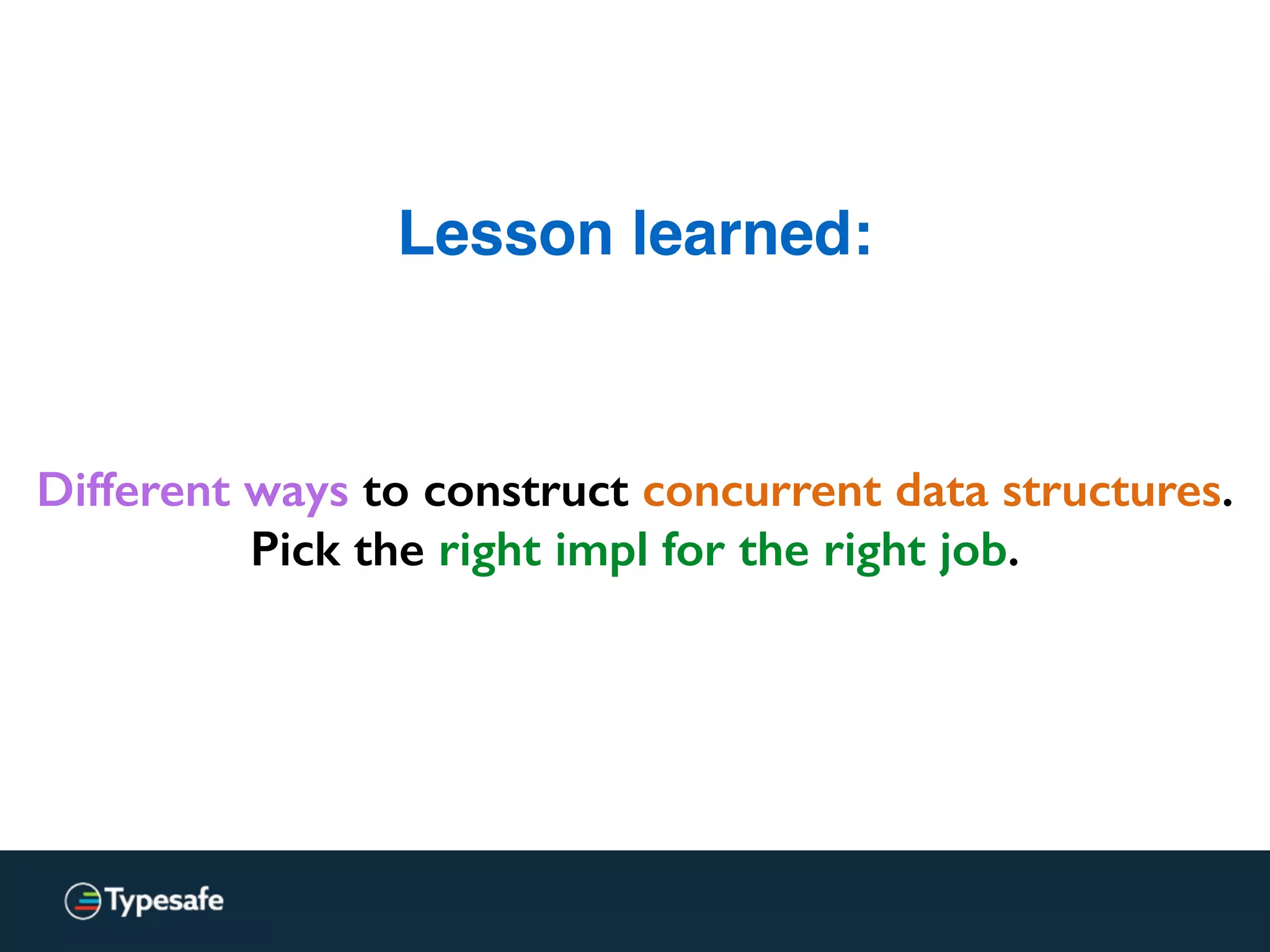 Lesson learned:

Different ways to construct concurrent data structures.
Pick the right impl for the right job.

Typesafe